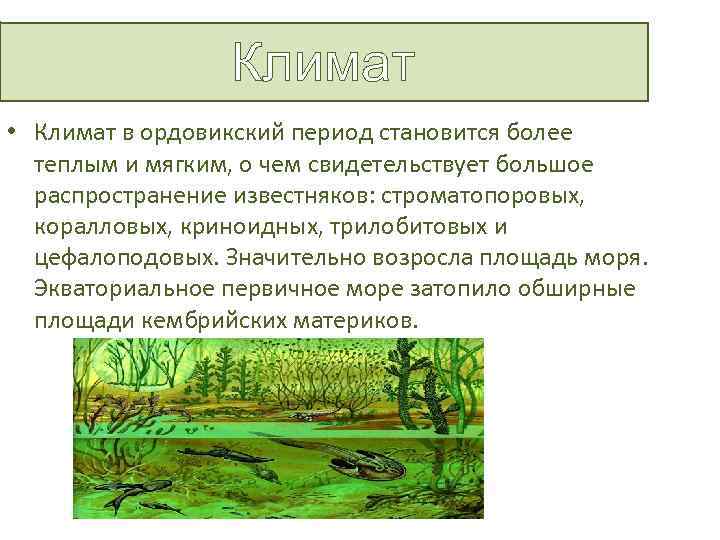 Климат

• Климат в ордовикский период становится более теплым и мягким, о чем свидетельствует большое распространение известняков: строматопоровых, коралловых, криноидных, трилобитовых и цефалоподовых. Значительно возросла площадь моря. Экваториальное первичное море затопило обширные площади кембрийских материков.